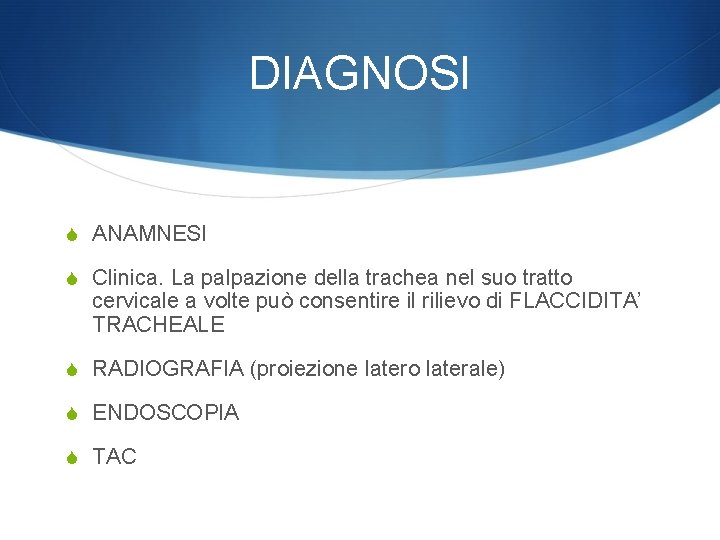 DIAGNOSI

ANAMNESI

Clinica. La palpazione della trachea nel suo tratto cervicale a volte può consentire il rilievo di FLACCIDITA' TRACHEALE

RADIOGRAFIA (proiezione latero laterale)

ENDOSCOPIA

TAC